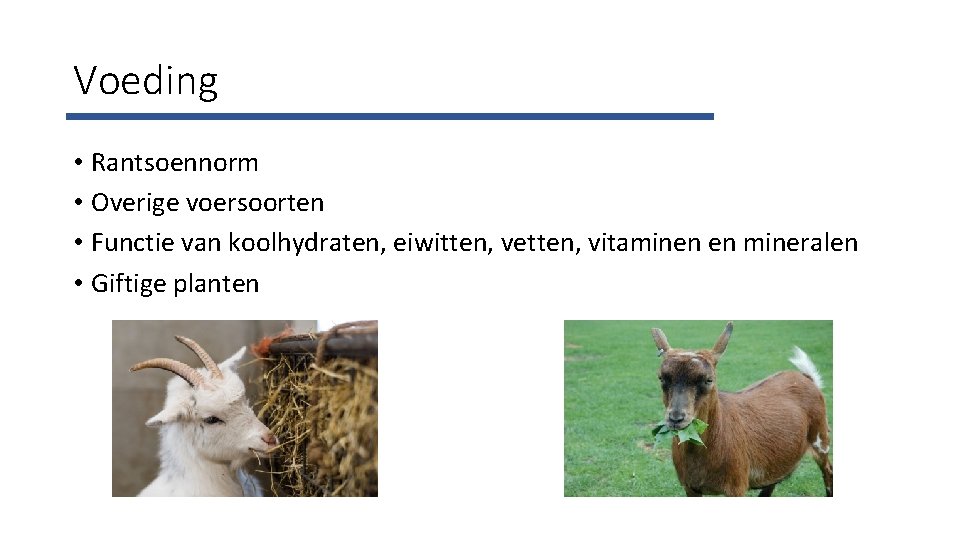 Voeding

• Rantsoennorm
• Overige voersoorten
• Functie van koolhydraten, eiwitten, vetten, vitaminen en mineralen
• Giftige planten